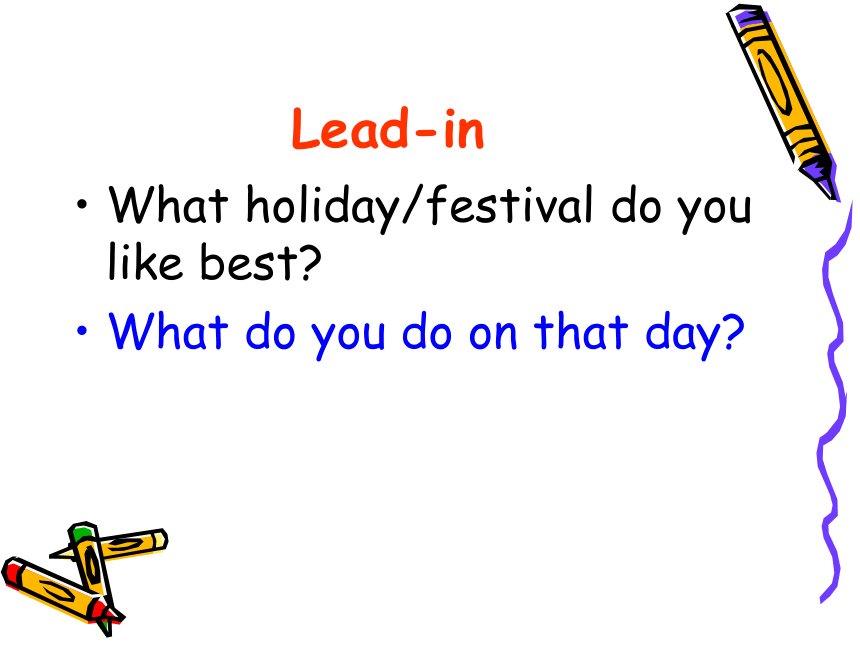 Lead-in

• What holiday/festival do you like best?

• What do you do on that day?